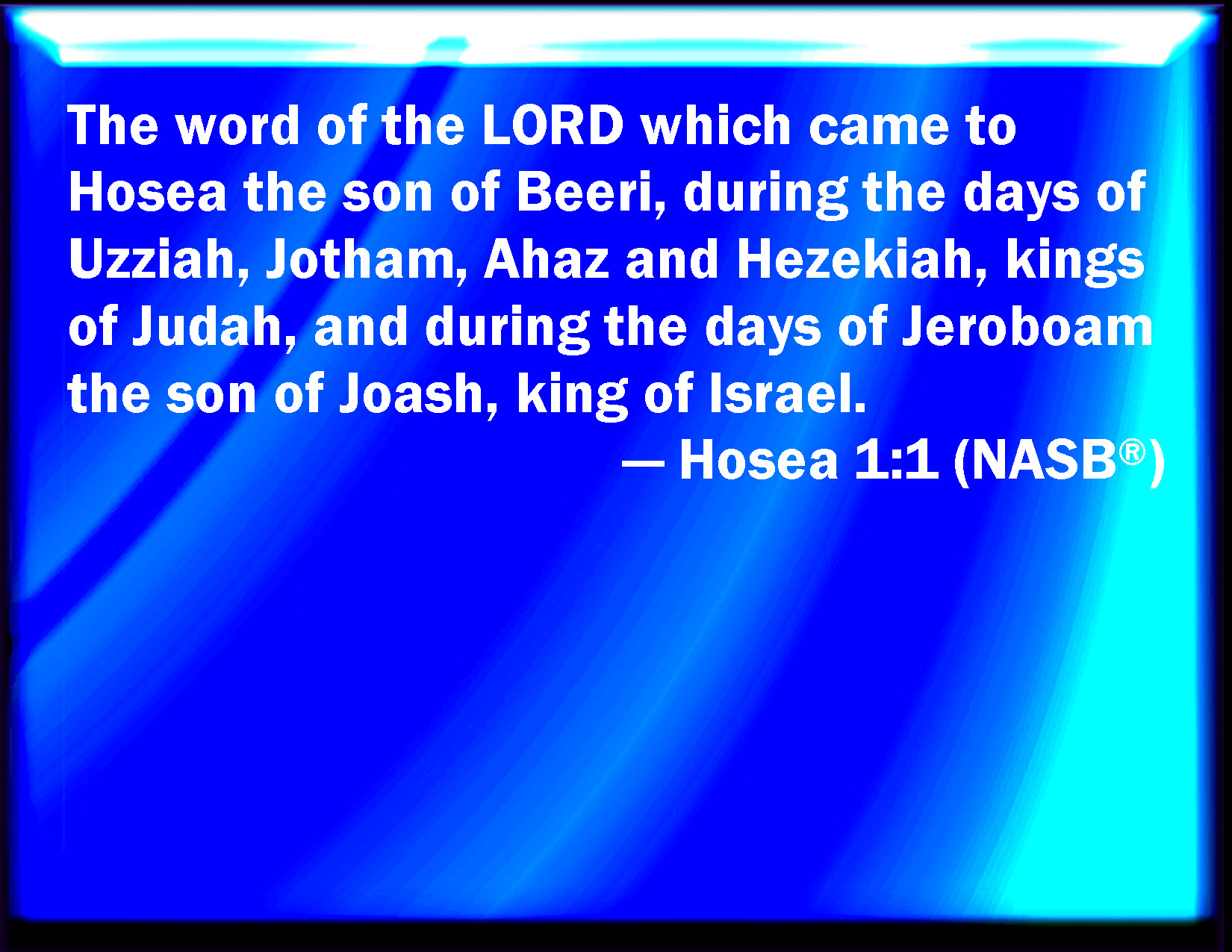 The word of the LORD which came to Hosea the son of Beeri, during the days of Uzziah, Jotham, Ahaz and Hezekiah, kings of Judah, and during the days of Jeroboam the son of Joash, king of Israel.

— Hosea 1:1 (NASB®)